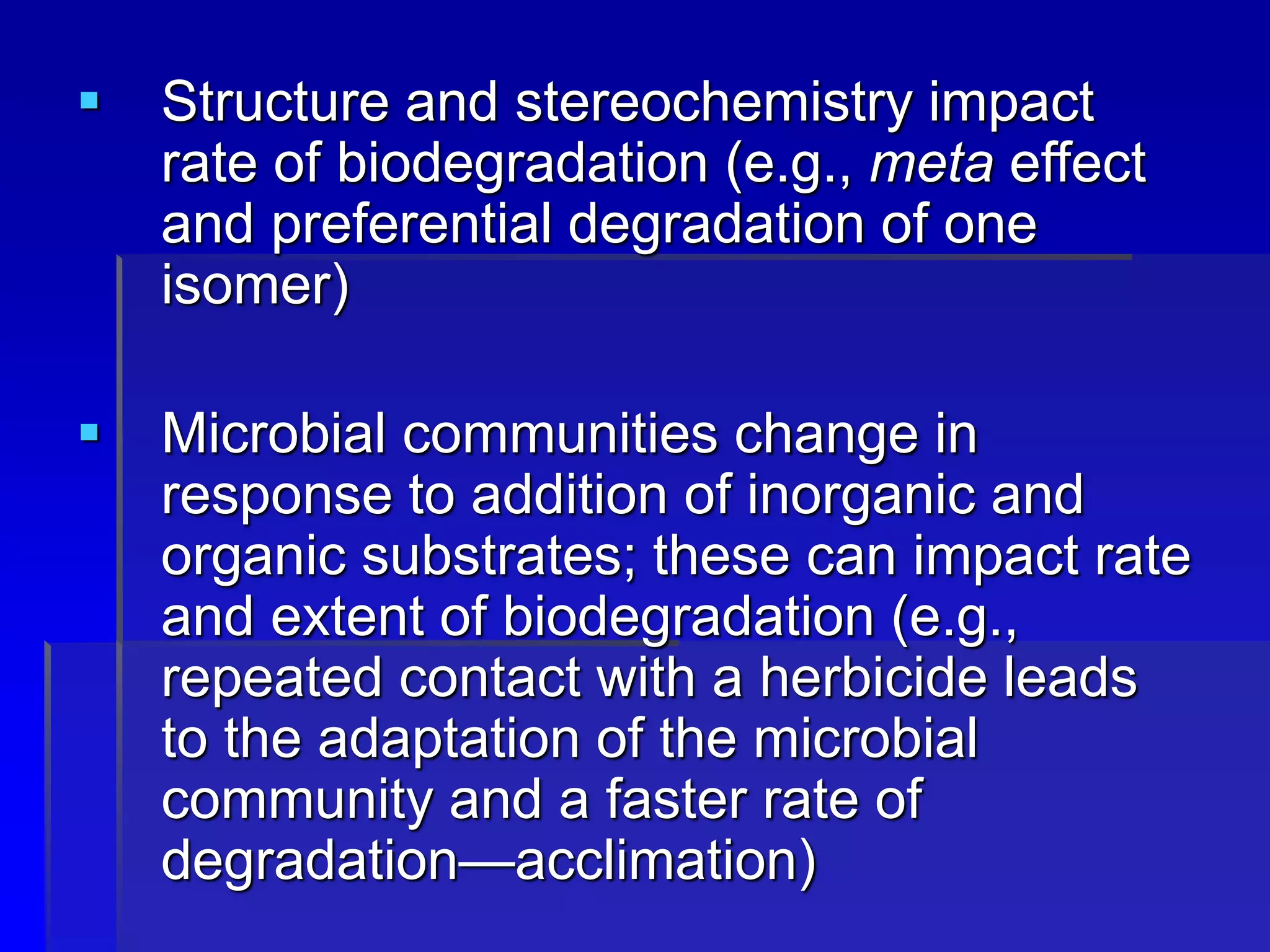 ▪ Structure and stereochemistry impact rate of biodegradation (e.g., meta effect and preferential degradation of one isomer)

▪ Microbial communities change in response to addition of inorganic and organic substrates; these can impact rate and extent of biodegradation (e.g., repeated contact with a herbicide leads to the adaptation of the microbial community and a faster rate of degradation—acclimation)